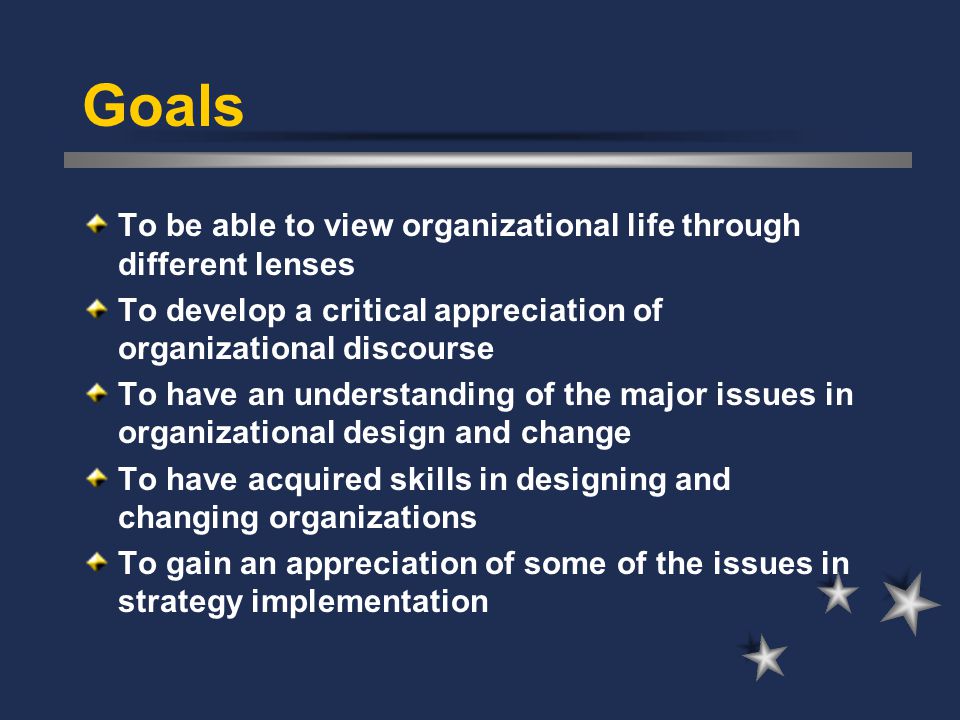 Goals

To be able to view organizational life through different lenses

To develop a critical appreciation of organizational discourse

To have an understanding of the major issues in organizational design and change

To have acquired skills in designing and changing organizations

To gain an appreciation of some of the issues in strategy implementation